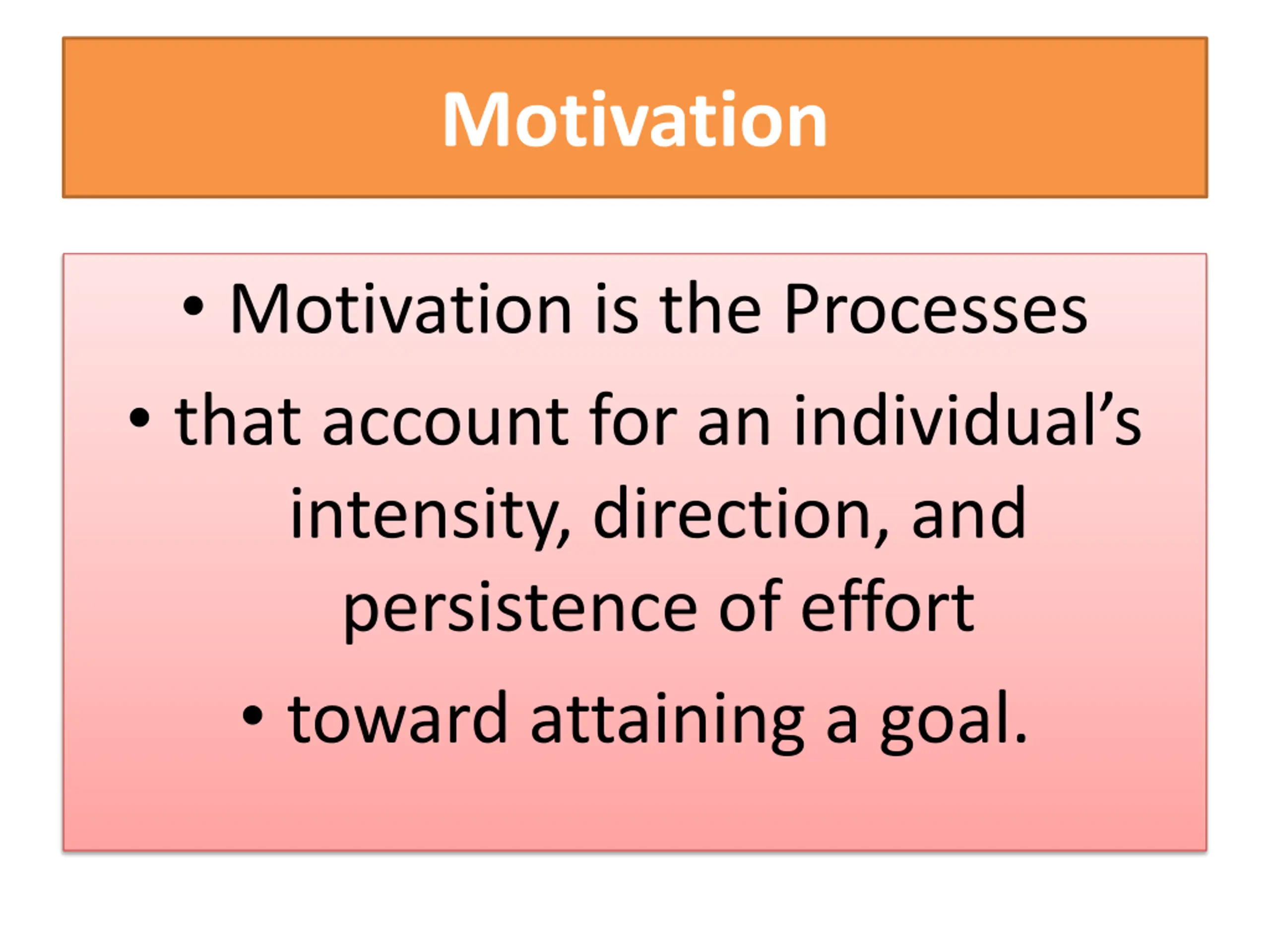 Motivation

• Motivation is the Processes
• that account for an individual’s intensity, direction, and persistence of effort
• toward attaining a goal.